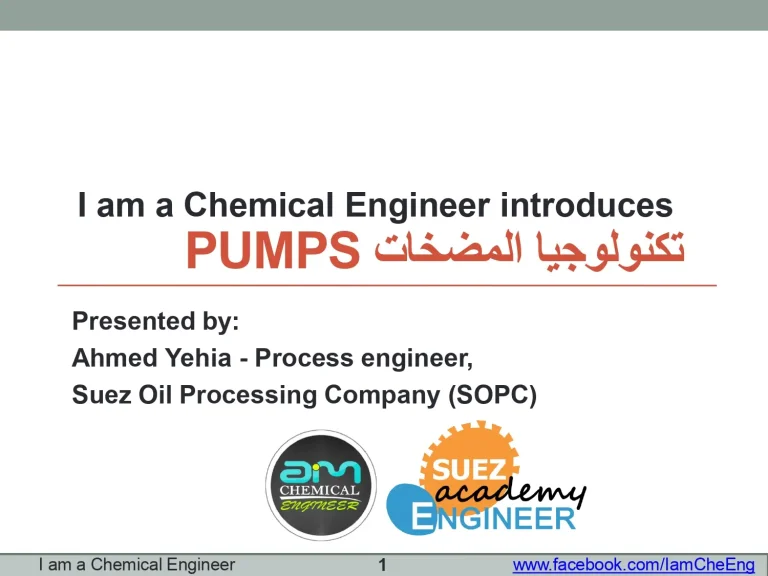 I am a Chemical Engineer introduces

PUMPS تكنولوجيا المضخات

Presented by:
Ahmed Yehia - Process engineer,
Suez Oil Processing Company (SOPC)

aM CHEMICAL ENGINEER

SUEZ academy ENGINEER

I am a Chemical Engineer 1 www.facebook.com/IamCheEng